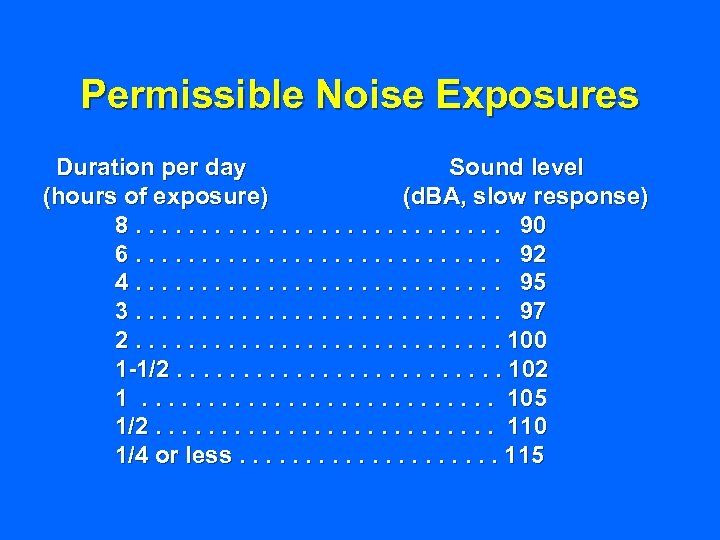 Permissible Noise Exposures

| Duration per day (hours of exposure) | Sound level (dBA, slow response) |
|---|---|
| 8 | 90 |
| 6 | 92 |
| 4 | 95 |
| 3 | 97 |
| 2 | 100 |
| 1-1/2 | 102 |
| 1 | 105 |
| 1/2 | 110 |
| 1/4 or less | 115 |